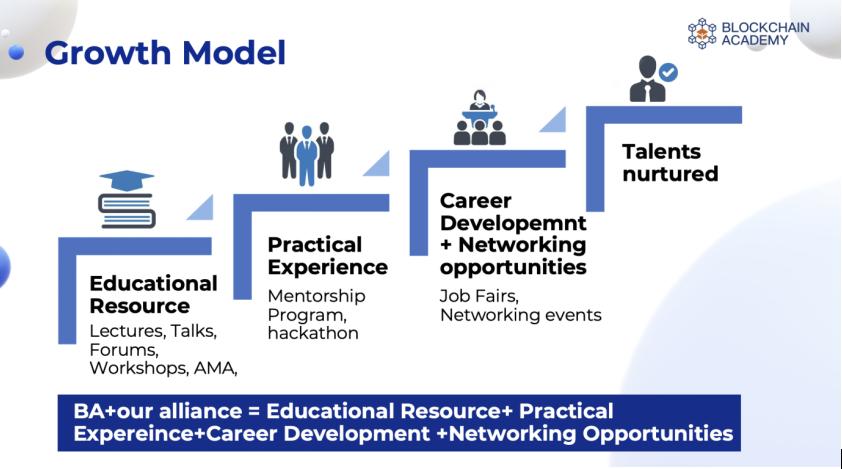 Growth Model

BLOCKCHAIN ACADEMY

Educational Resource
Lectures, Talks, Forums, Workshops, AMA,

Practical Experience
Mentorship Program, hackathon

Career Developemnt + Networking opportunities
Job Fairs, Networking events

Talents nurtured

BA+our alliance = Educational Resource+ Practical Expereince+Career Development +Networking Opportunities